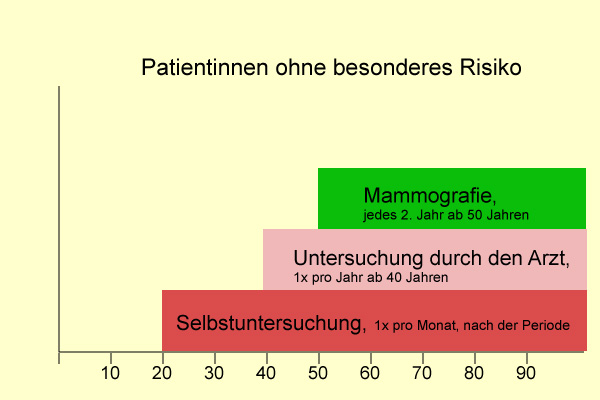 Patientinnen ohne besonderes Risiko

Mammografie,
jedes 2. Jahr ab 50 Jahren

Untersuchung durch den Arzt,
1x pro Jahr ab 40 Jahren

Selbstuntersuchung, 1x pro Monat, nach der Periode

10 20 30 40 50 60 70 80 90